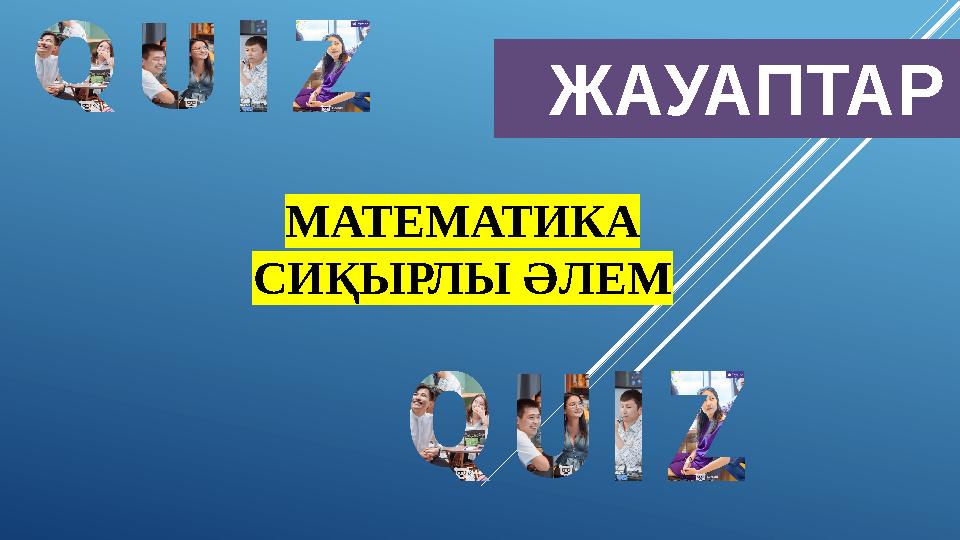 QUIZ

ЖАУАПТАР

МАТЕМАТИКА
СИҚЫРЛЫ ӘЛЕМ

QUIZ